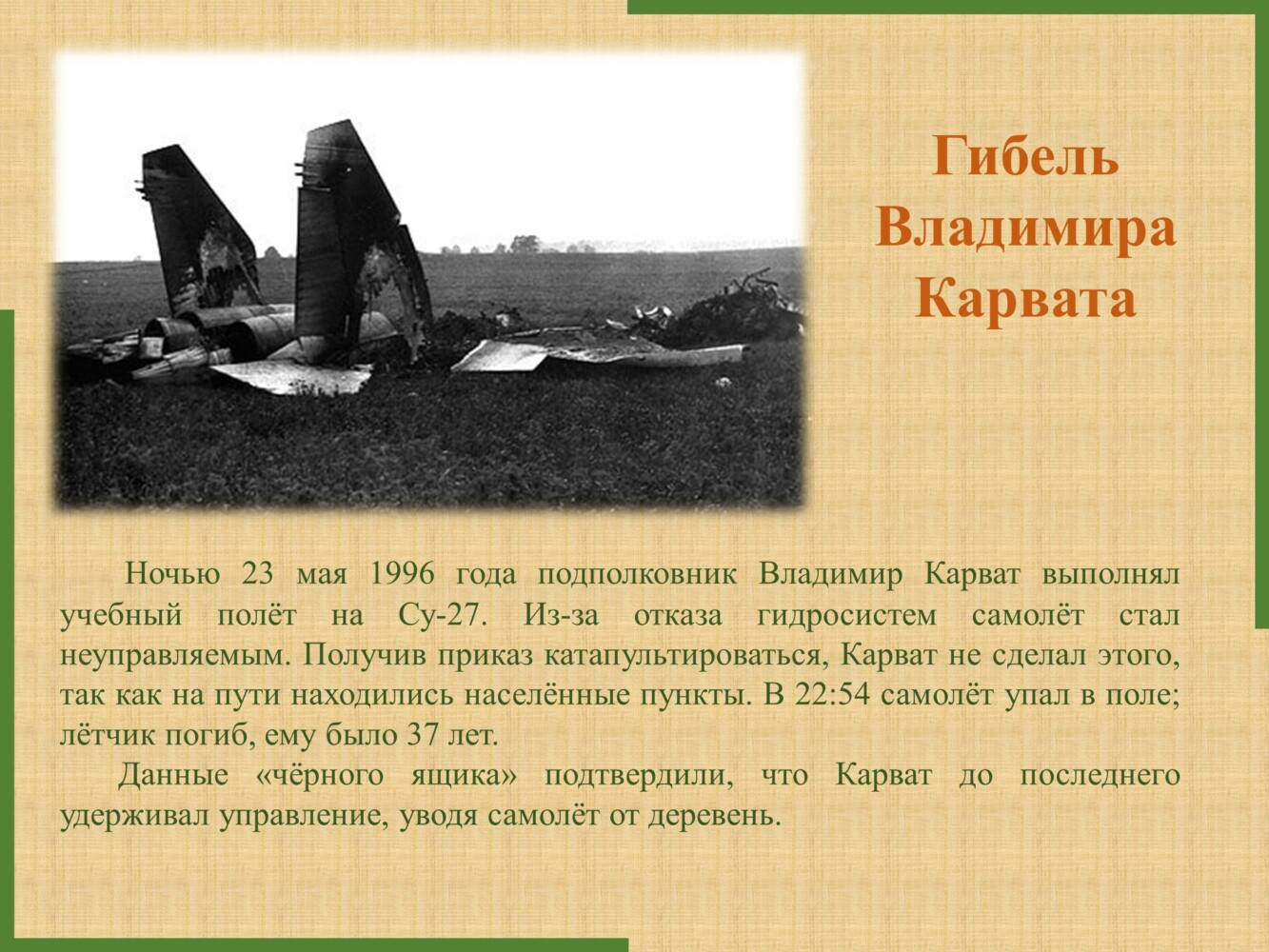 Гибель Владимира Карвата

Ночью 23 мая 1996 года подполковник Владимир Карват выполнял учебный полёт на Су-27. Из-за отказа гидросистем самолёт стал неуправляемым. Получив приказ катапультироваться, Карват не сделал этого, так как на пути находились населённые пункты. В 22:54 самолёт упал в поле; лётчик погиб, ему было 37 лет.

Данные «чёрного ящика» подтвердили, что Карват до последнего удерживал управление, уводя самолёт от деревень.